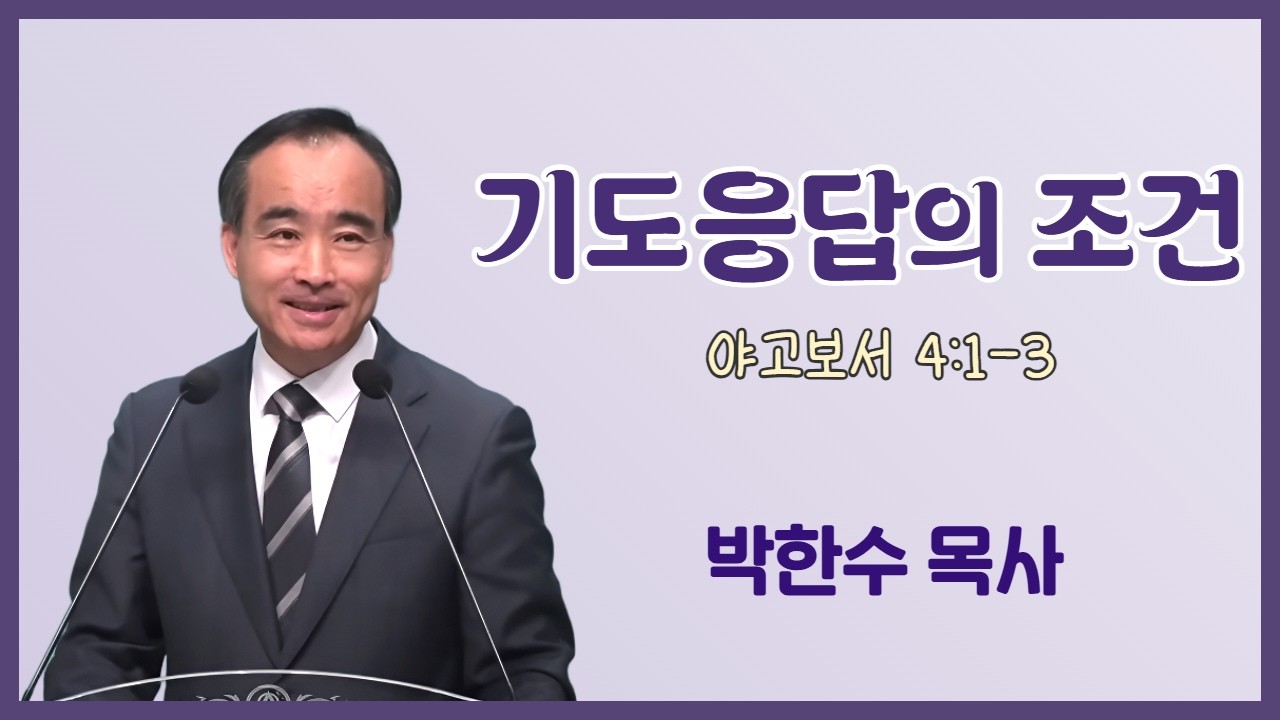 기도응답의 조건

야고보서 4:1-3

박한수 목사